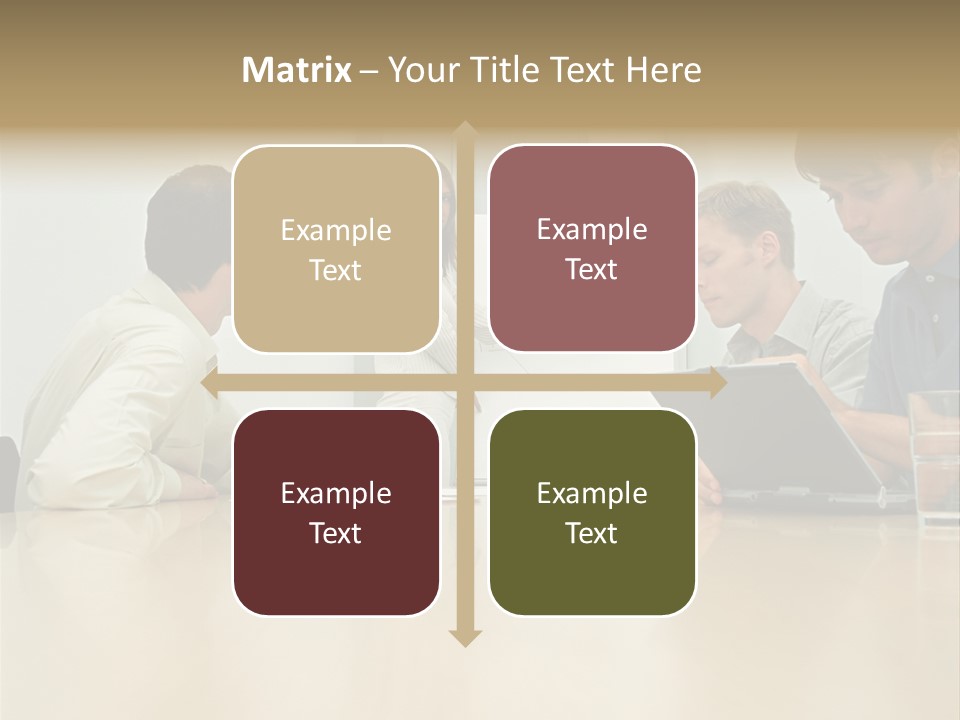 Matrix – Your Title Text Here

Example Text

Example Text

Example Text

Example Text